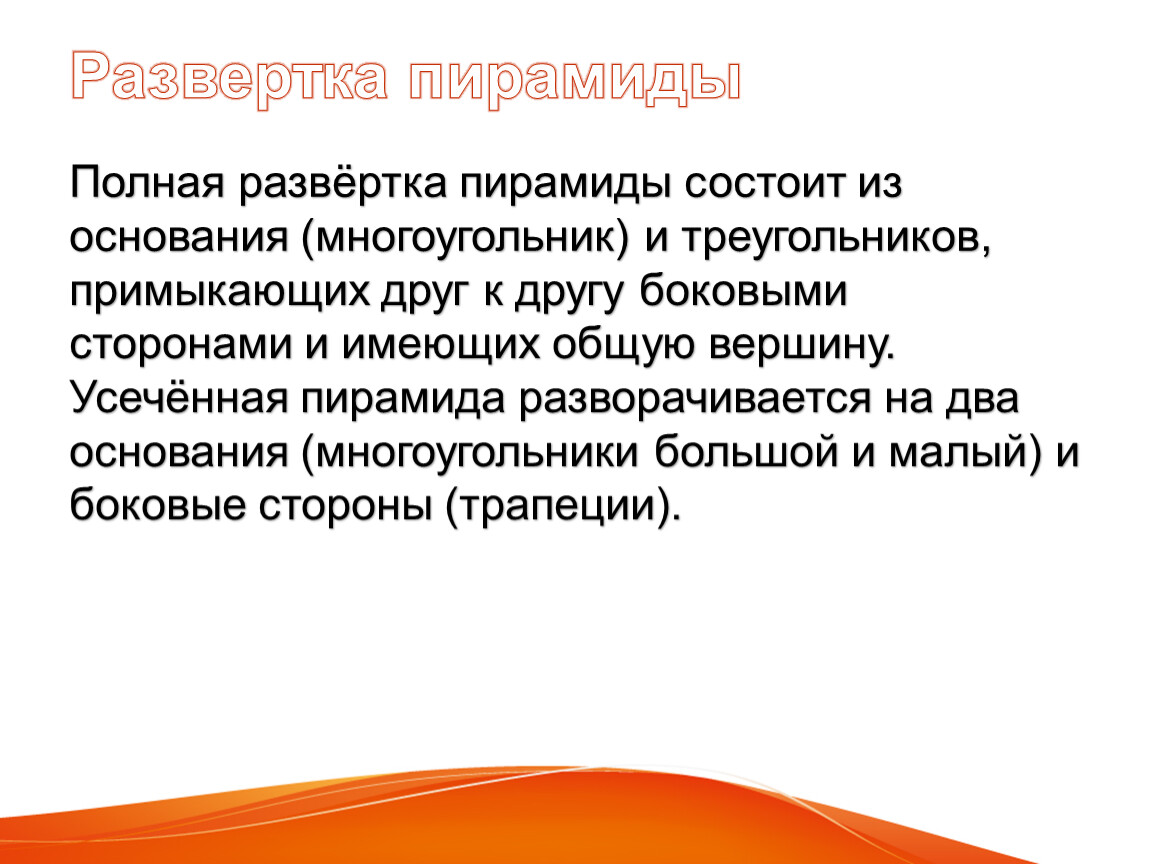 Развертка пирамиды

Полная развёртка пирамиды состоит из основания (многоугольник) и треугольников, примыкающих друг к другу боковыми сторонами и имеющих общую вершину. Усечённая пирамида разворачивается на два основания (многоугольники большой и малый) и боковые стороны (трапеции).